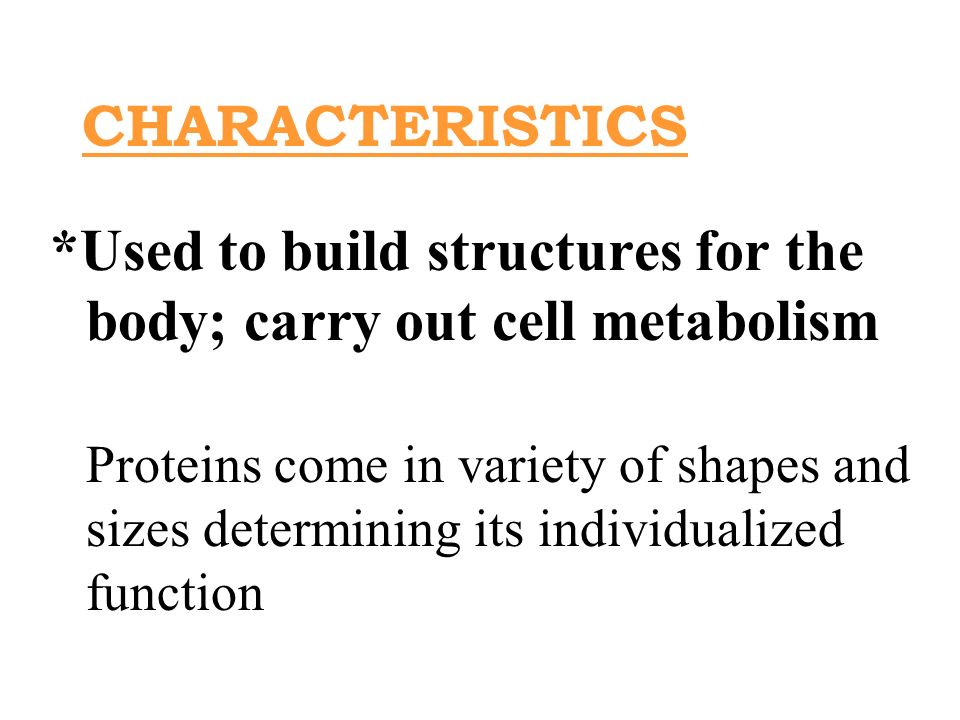 CHARACTERISTICS

*Used to build structures for the body; carry out cell metabolism

Proteins come in variety of shapes and sizes determining its individualized function